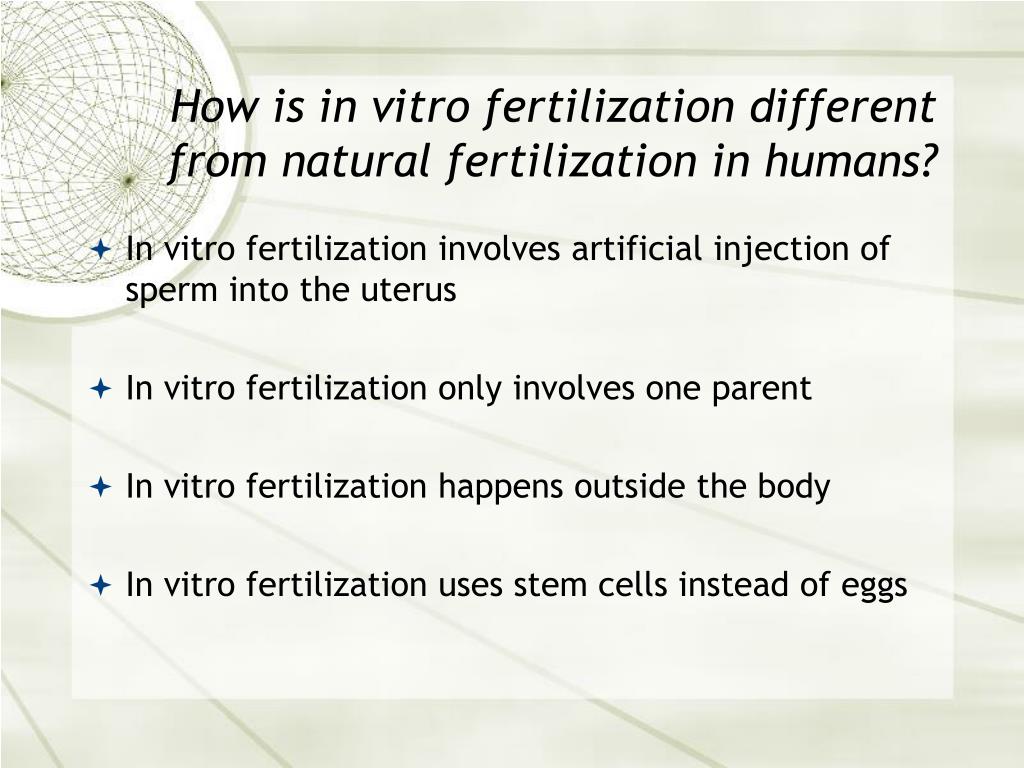 How is in vitro fertilization different from natural fertilization in humans?

In vitro fertilization involves artificial injection of sperm into the uterus

In vitro fertilization only involves one parent

In vitro fertilization happens outside the body

In vitro fertilization uses stem cells instead of eggs